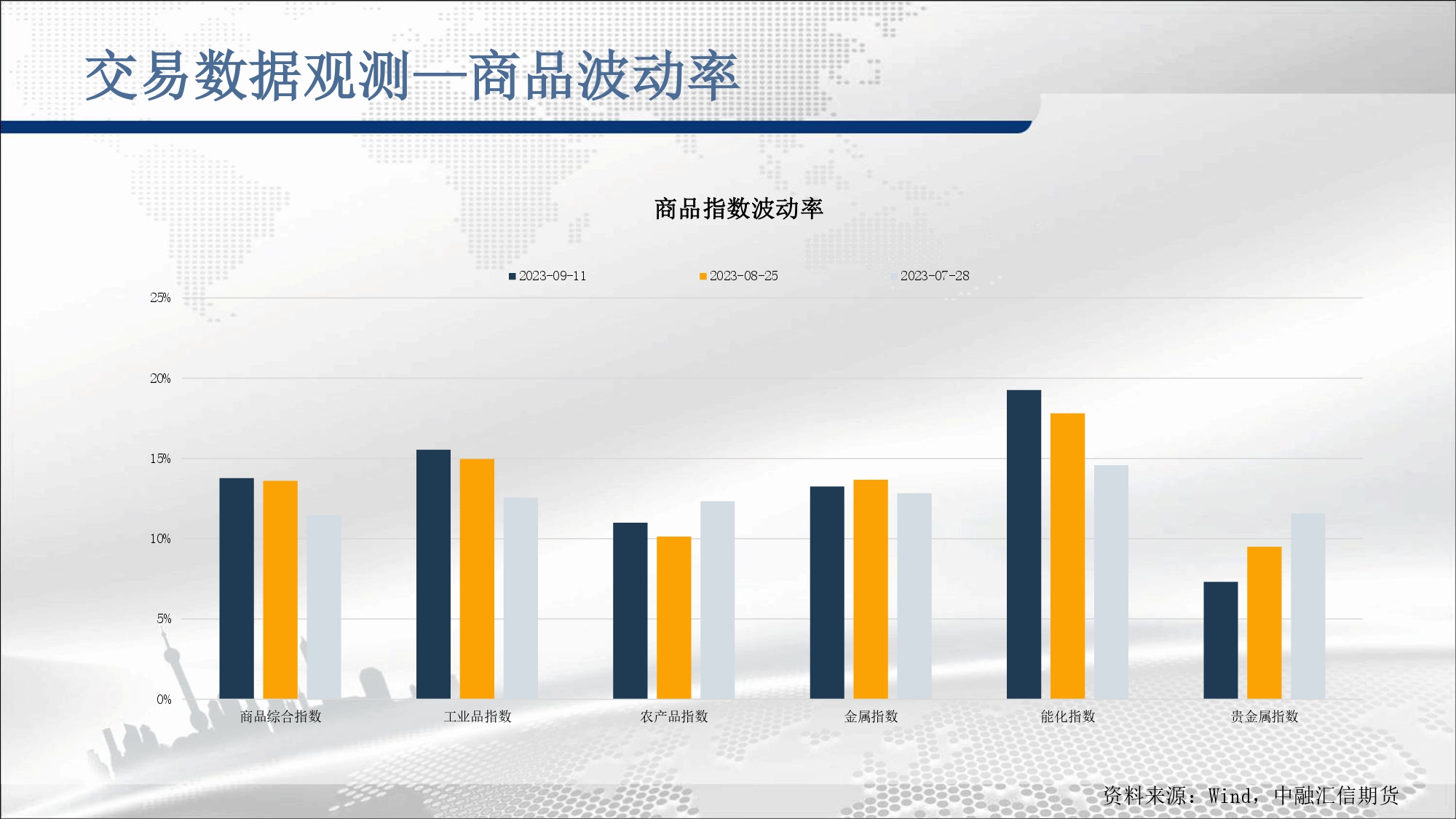 交易数据观测—商品波动率

商品指数波动率

2023-09-11　2023-08-25　2023-07-28

25%
20%
15%
10%
5%
0%

商品综合指数　工业品指数　农产品指数　金属指数　能化指数　贵金属指数

资料来源：Wind，中融汇信期货